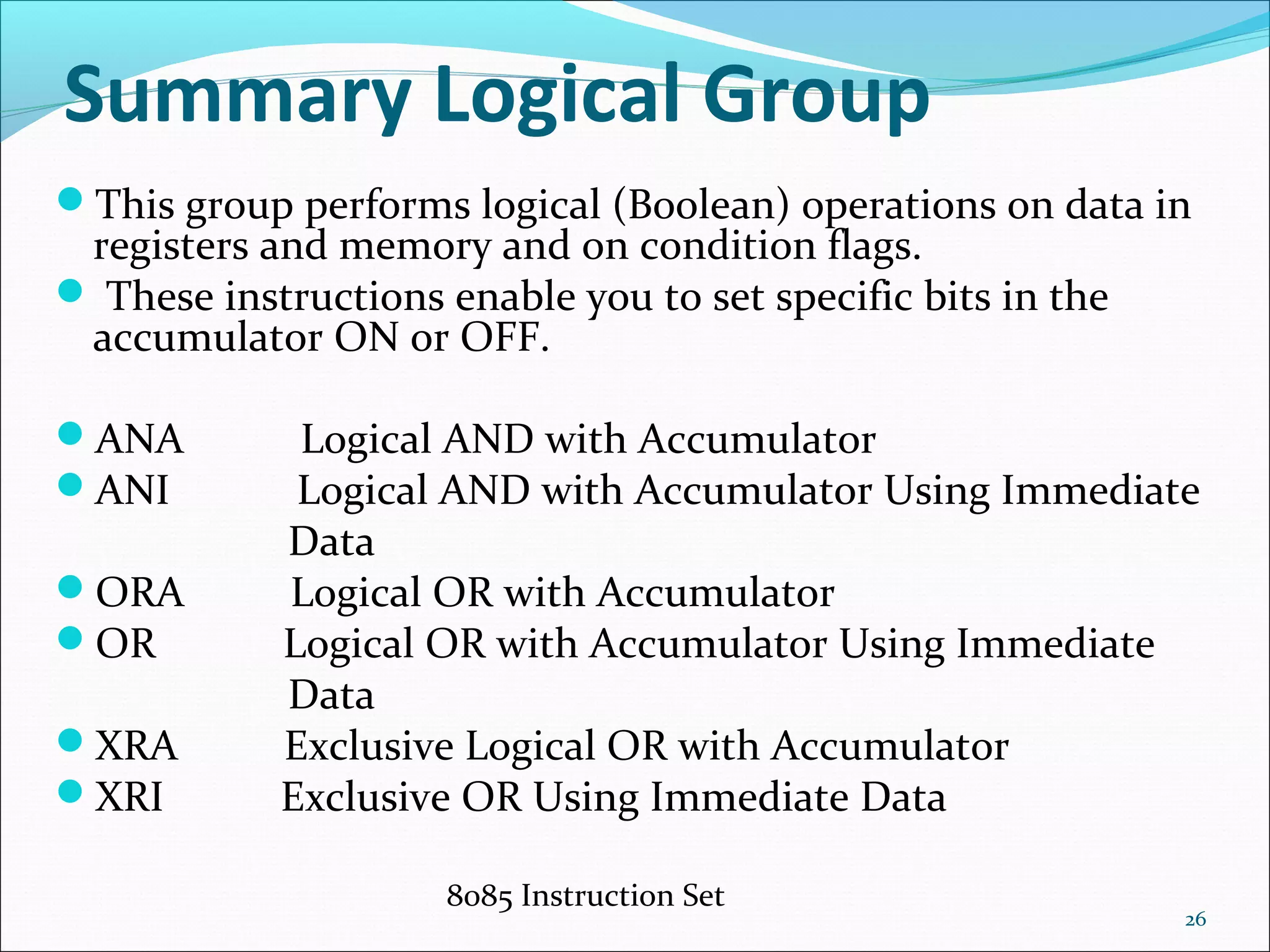 Summary Logical Group

This group performs logical (Boolean) operations on data in registers and memory and on condition flags.

These instructions enable you to set specific bits in the accumulator ON or OFF.

ANA Logical AND with Accumulator

ANI Logical AND with Accumulator Using Immediate Data

ORA Logical OR with Accumulator

OR Logical OR with Accumulator Using Immediate Data

XRA Exclusive Logical OR with Accumulator

XRI Exclusive OR Using Immediate Data

8085 Instruction Set

26